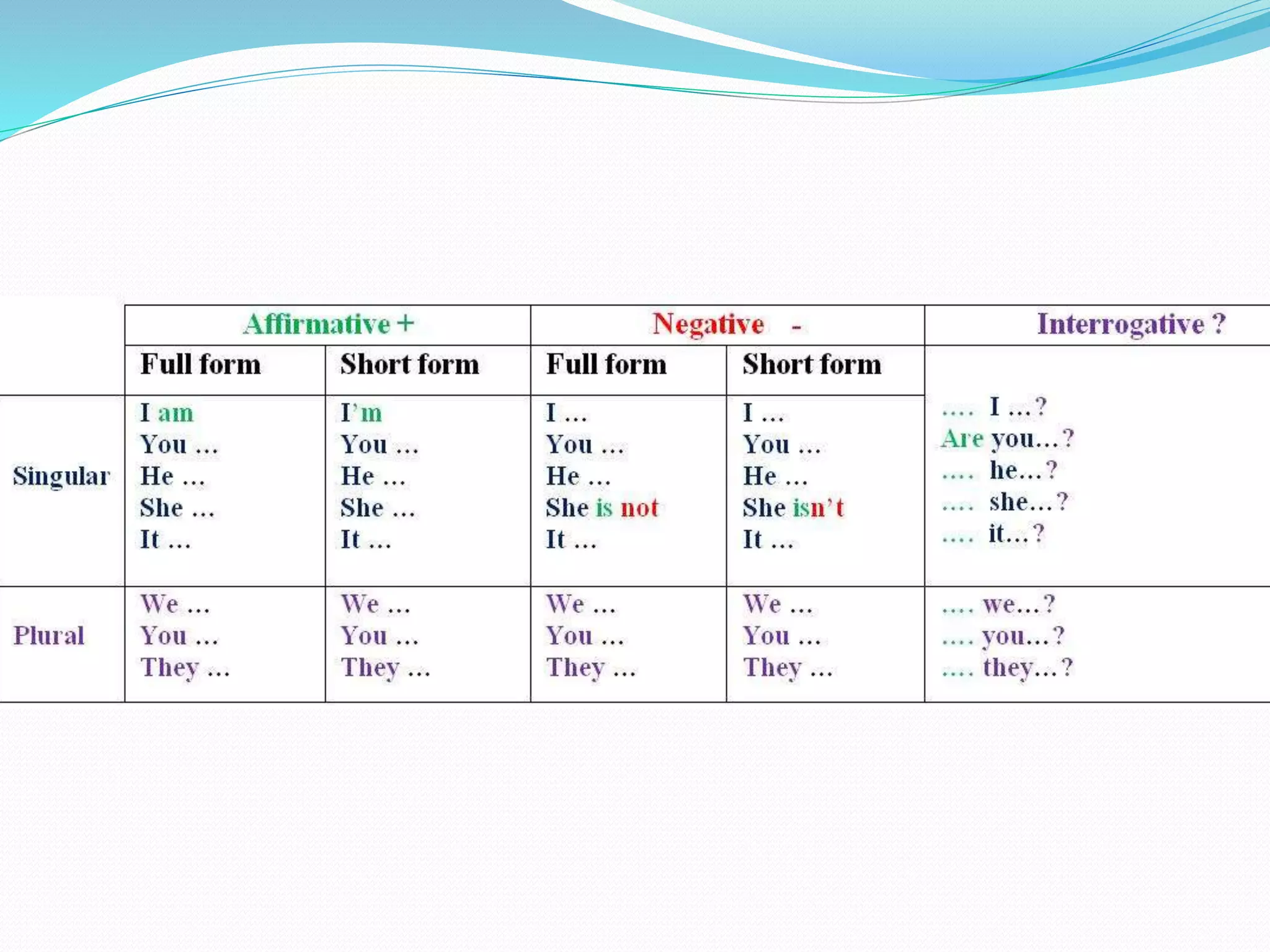 |  | Affirmative + |  | Negative - |  | Interrogative ? |
|---|---|---|---|---|---|
|  | Full form | Short form | Full form | Short form |  |
| Singular | I am<br>You …<br>He …<br>She …<br>It … | I'm<br>You …<br>He …<br>She …<br>It … | I …<br>You …<br>He …<br>She is not<br>It … | I …<br>You …<br>He …<br>She isn't<br>It … | …. I …?<br>Are you…?<br>…. he…?<br>…. she…?<br>…. it…? |
| Plural | We …<br>You …<br>They … | We …<br>You …<br>They … | We …<br>You …<br>They … | We …<br>You …<br>They … | …. we…?<br>…. you…?<br>…. they…? |